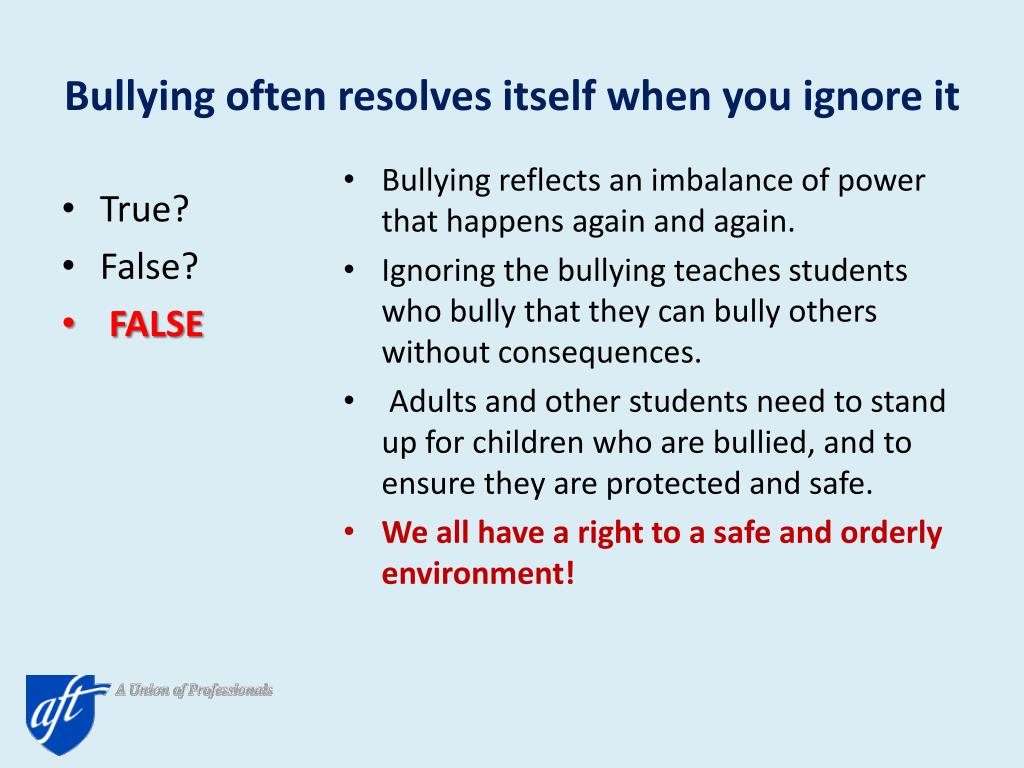 Bullying often resolves itself when you ignore it

• True?
• False?
• FALSE

• Bullying reflects an imbalance of power that happens again and again.
• Ignoring the bullying teaches students who bully that they can bully others without consequences.
• Adults and other students need to stand up for children who are bullied, and to ensure they are protected and safe.
• We all have a right to a safe and orderly environment!

aft A Union of Professionals